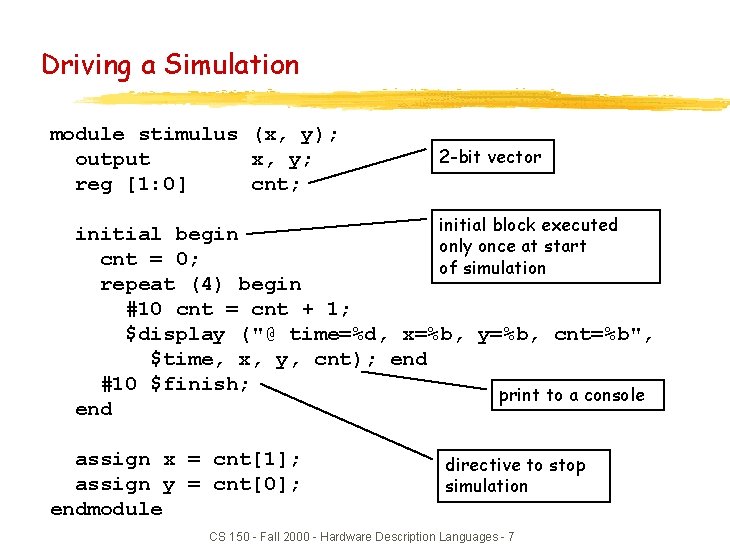 Driving a Simulation

module stimulus (x, y);
  output x, y;
  reg [1:0] cnt;

  initial begin
    cnt = 0;
    repeat (4) begin
      #10 cnt = cnt + 1;
      $display ("@ time=%d, x=%b, y=%b, cnt=%b",
        $time, x, y, cnt); end
    #10 $finish;
  end

  assign x = cnt[1];
  assign y = cnt[0];
endmodule

2-bit vector

initial block executed only once at start of simulation

print to a console

directive to stop simulation

CS 150 - Fall 2000 - Hardware Description Languages - 7